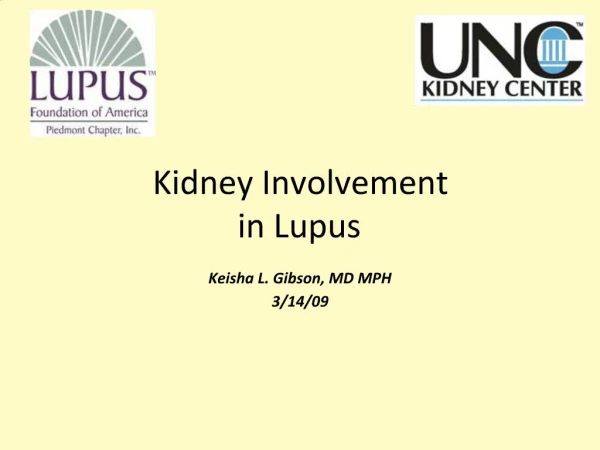 LUPUS™
Foundation of America
Piedmont Chapter, Inc.

UNC™
KIDNEY CENTER

Kidney Involvement in Lupus

Keisha L. Gibson, MD MPH
3/14/09